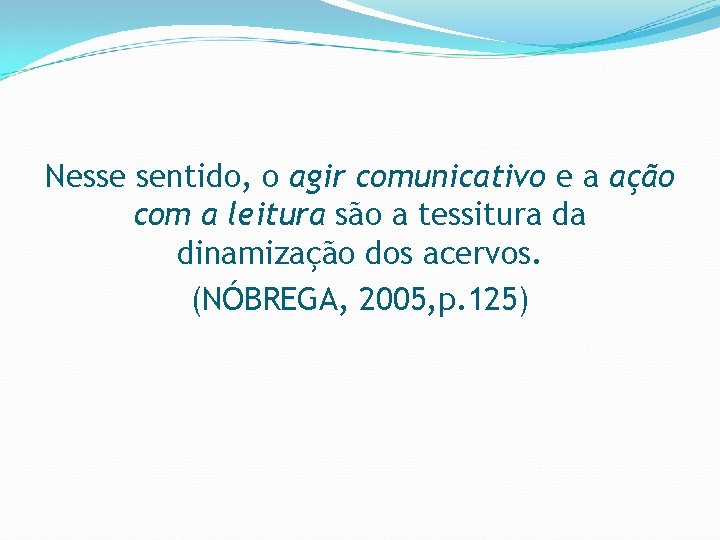 Nesse sentido, o agir comunicativo e a ação com a leitura são a tessitura da dinamização dos acervos.

(NÓBREGA, 2005,p.125)